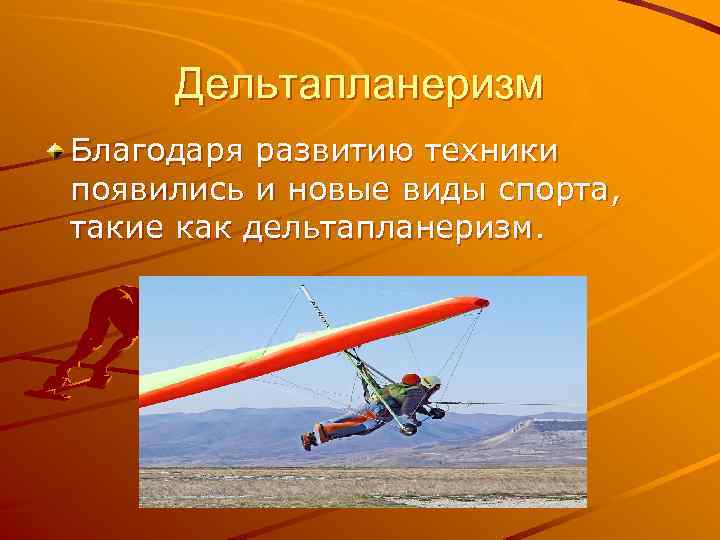 Дельтапланеризм

Благодаря развитию техники появились и новые виды спорта, такие как дельтапланеризм.